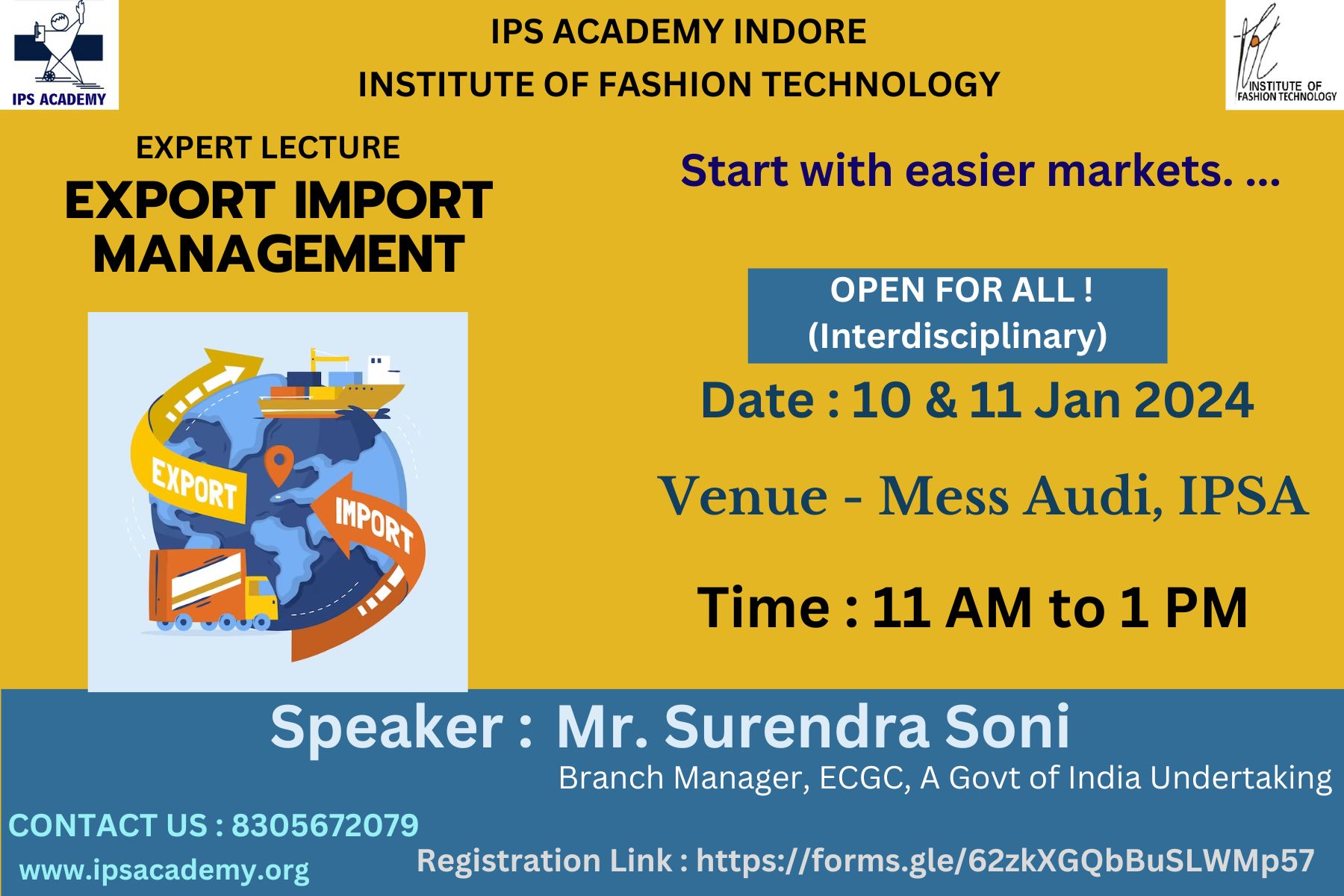 IPS ACADEMY

IPS ACADEMY INDORE
INSTITUTE OF FASHION TECHNOLOGY

INSTITUTE OF FASHION TECHNOLOGY

EXPERT LECTURE
EXPORT IMPORT MANAGEMENT

EXPORT
IMPORT

Start with easier markets. ...

OPEN FOR ALL !
(Interdisciplinary)

Date : 10 & 11 Jan 2024

Venue - Mess Audi, IPSA

Time : 11 AM to 1 PM

Speaker : Mr. Surendra Soni
Branch Manager, ECGC, A Govt of India Undertaking

CONTACT US : 8305672079
www.ipsacademy.org

Registration Link : https://forms.gle/62zkXGQbBuSLWMp57